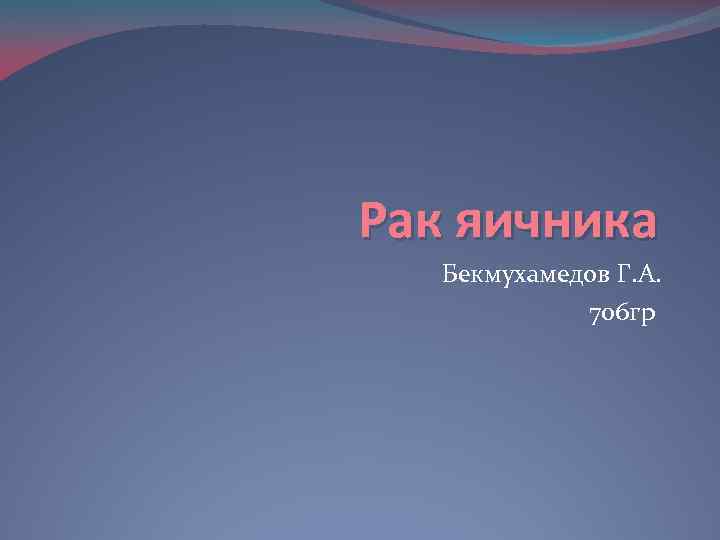 Рак яичника

Бекмухамедов Г.А.
706гр